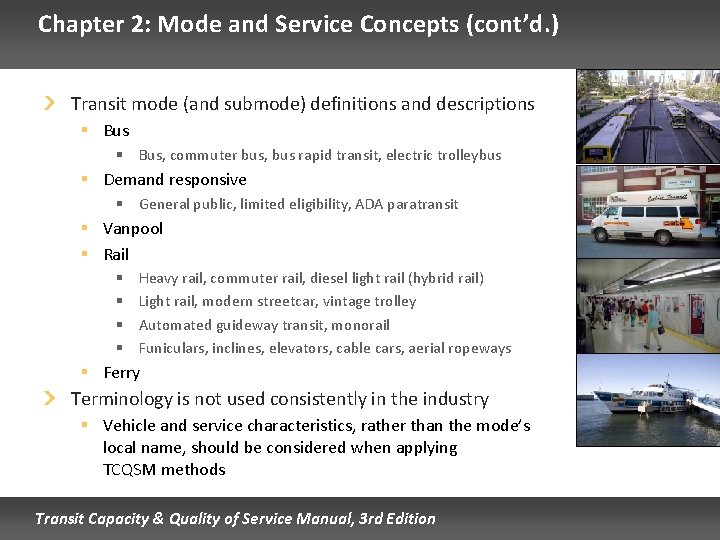 Chapter 2: Mode and Service Concepts (cont'd.)

Transit mode (and submode) definitions and descriptions

Bus

Bus, commuter bus, bus rapid transit, electric trolleybus

Demand responsive

General public, limited eligibility, ADA paratransit

Vanpool

Rail

Heavy rail, commuter rail, diesel light rail (hybrid rail)

Light rail, modern streetcar, vintage trolley

Automated guideway transit, monorail

Funiculars, inclines, elevators, cable cars, aerial ropeways

Ferry

Terminology is not used consistently in the industry

Vehicle and service characteristics, rather than the mode's local name, should be considered when applying TCQSM methods

Transit Capacity & Quality of Service Manual, 3rd Edition